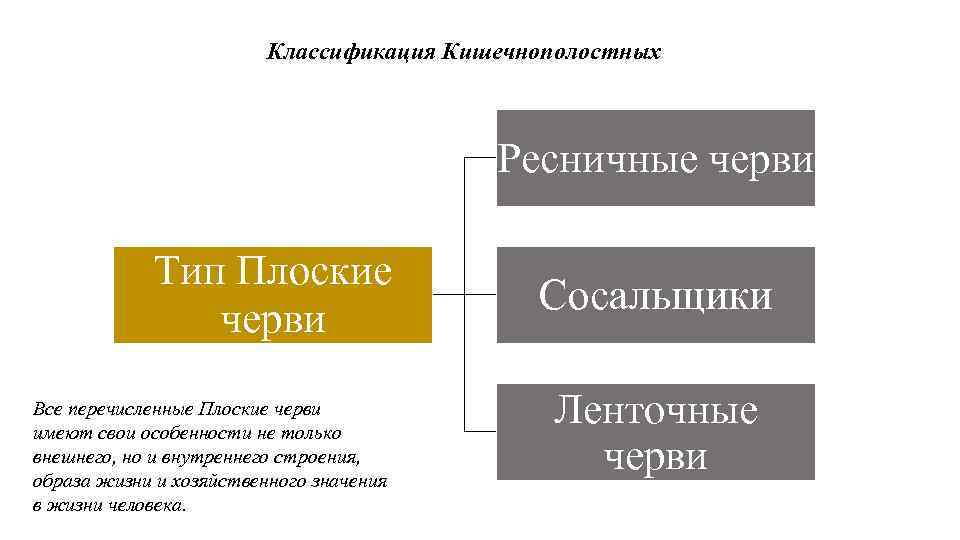 Классификация Кишечнополостных

Тип Плоские черви

Ресничные черви

Сосальщики

Ленточные черви

Все перечисленные Плоские черви имеют свои особенности не только внешнего, но и внутреннего строения, образа жизни и хозяйственного значения в жизни человека.